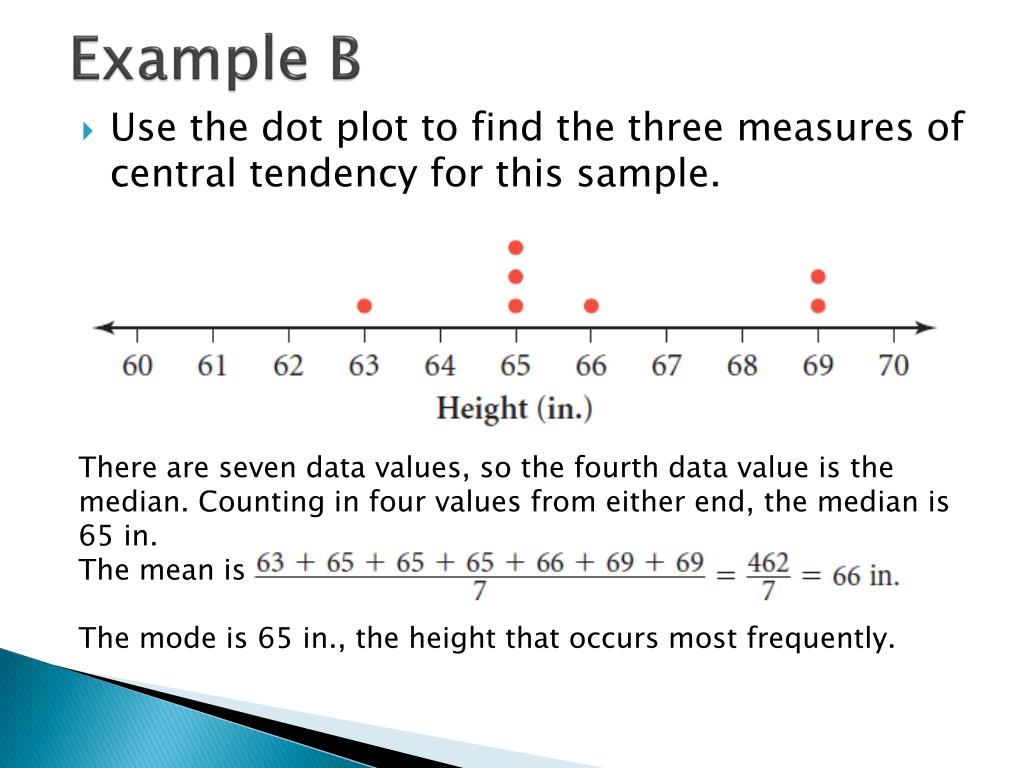 Example B

Use the dot plot to find the three measures of central tendency for this sample.

60 61 62 63 64 65 66 67 68 69 70
Height (in.)

There are seven data values, so the fourth data value is the median. Counting in four values from either end, the median is 65 in.
The mean is $\frac{63 + 65 + 65 + 65 + 66 + 69 + 69}{7} = \frac{462}{7} = 66$ in.

The mode is 65 in., the height that occurs most frequently.